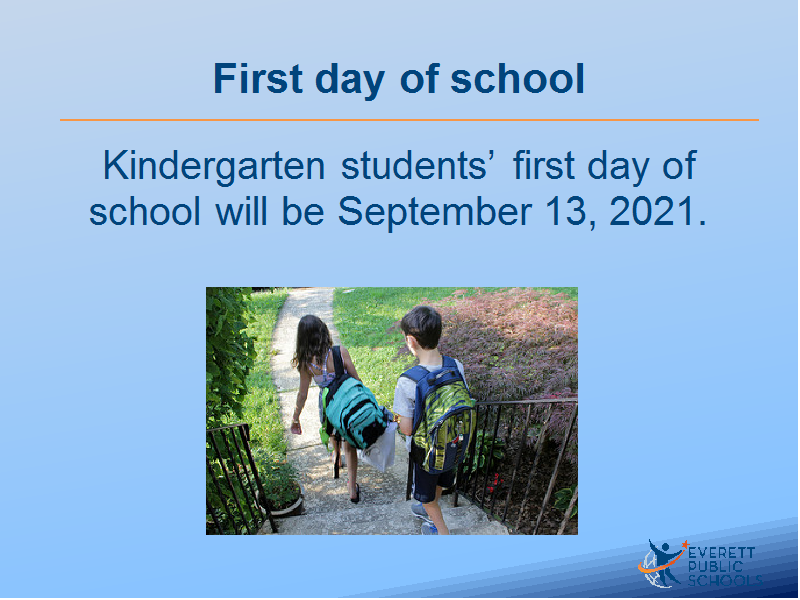 First day of school

Kindergarten students’ first day of school will be September 13, 2021.

EVERETT
PUBLIC
SCHOOLS